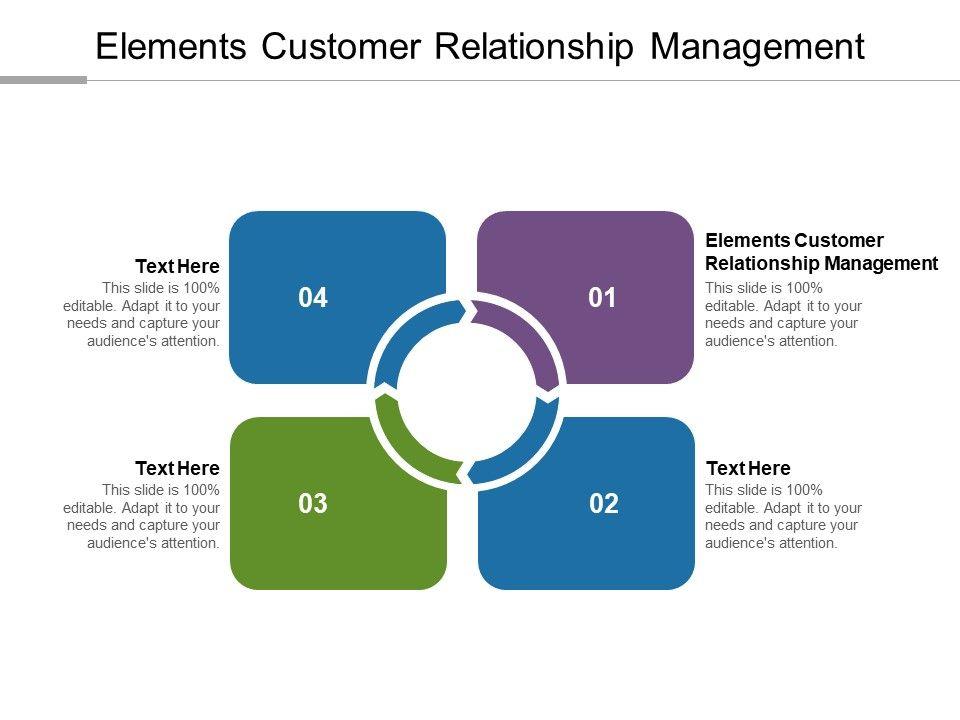 Elements Customer Relationship Management

Text Here
This slide is 100% editable. Adapt it to your needs and capture your audience's attention.

04

01

Elements Customer Relationship Management
This slide is 100% editable. Adapt it to your needs and capture your audience's attention.

Text Here
This slide is 100% editable. Adapt it to your needs and capture your audience's attention.

03

02

Text Here
This slide is 100% editable. Adapt it to your needs and capture your audience's attention.